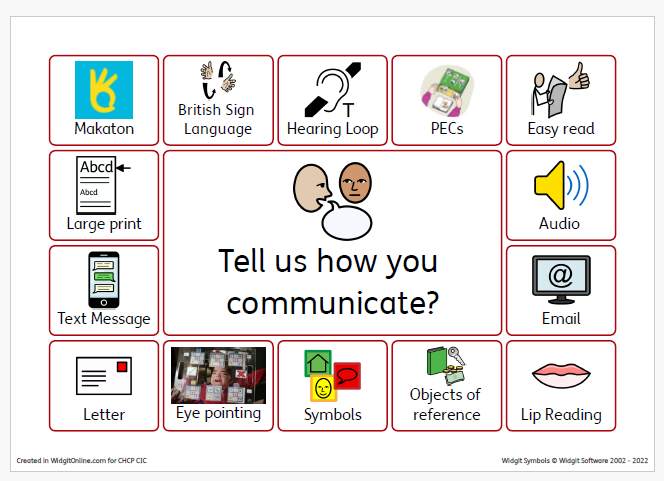 Makaton

British Sign Language

T

Hearing Loop

PECs

Easy read

Abcd

Abcd

Large print

Tell us how you communicate?

Audio

Text Message

@

Email

Letter

Eye pointing

Symbols

Objects of reference

Lip Reading

Created in WidgitOnline.com for CHCP CIC

Widgit Symbols © Widgit Software 2002 - 2022